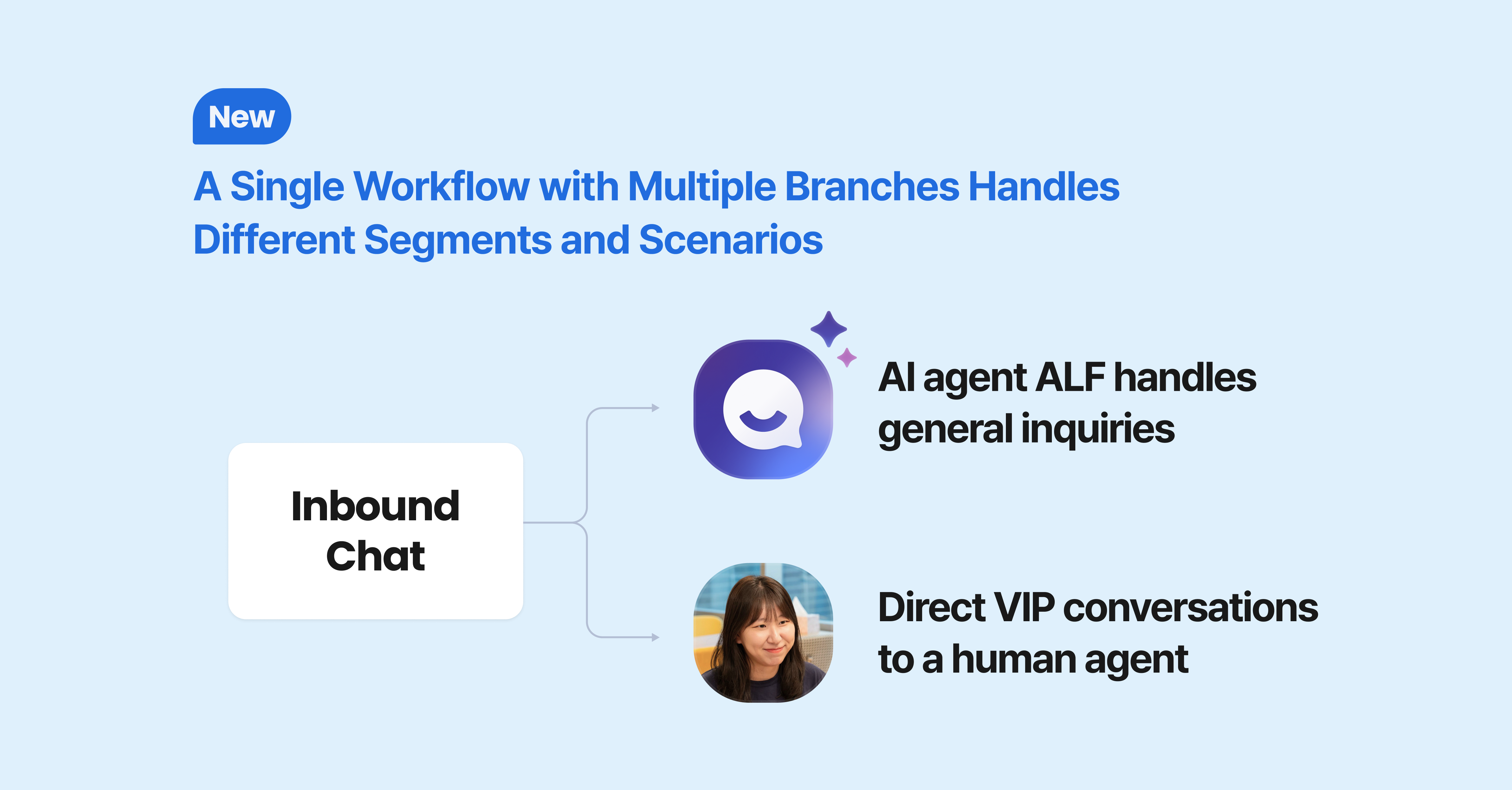 New

A Single Workflow with Multiple Branches Handles Different Segments and Scenarios

Inbound Chat

AI agent ALF handles general inquiries

Direct VIP conversations to a human agent